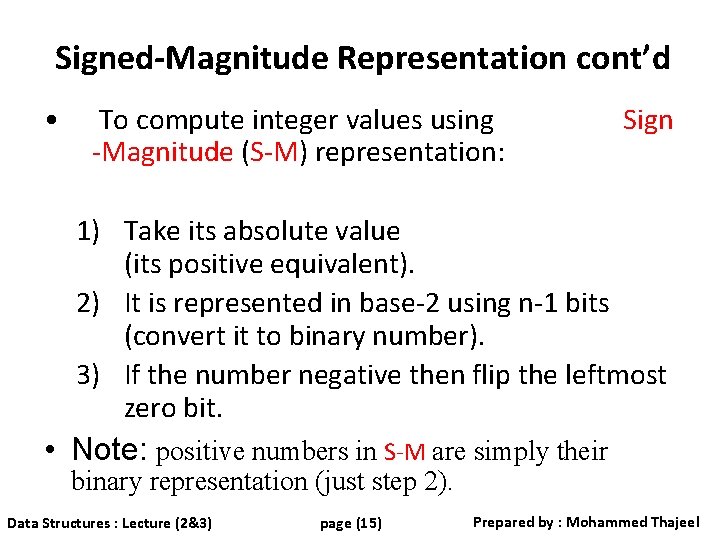 Signed-Magnitude Representation cont'd

• To compute integer values using Sign -Magnitude (S-M) representation:

1) Take its absolute value (its positive equivalent).

2) It is represented in base-2 using n-1 bits (convert it to binary number).

3) If the number negative then flip the leftmost zero bit.

• Note: positive numbers in S-M are simply their binary representation (just step 2).

Data Structures : Lecture (2&3)

page (15)

Prepared by : Mohammed Thajeel